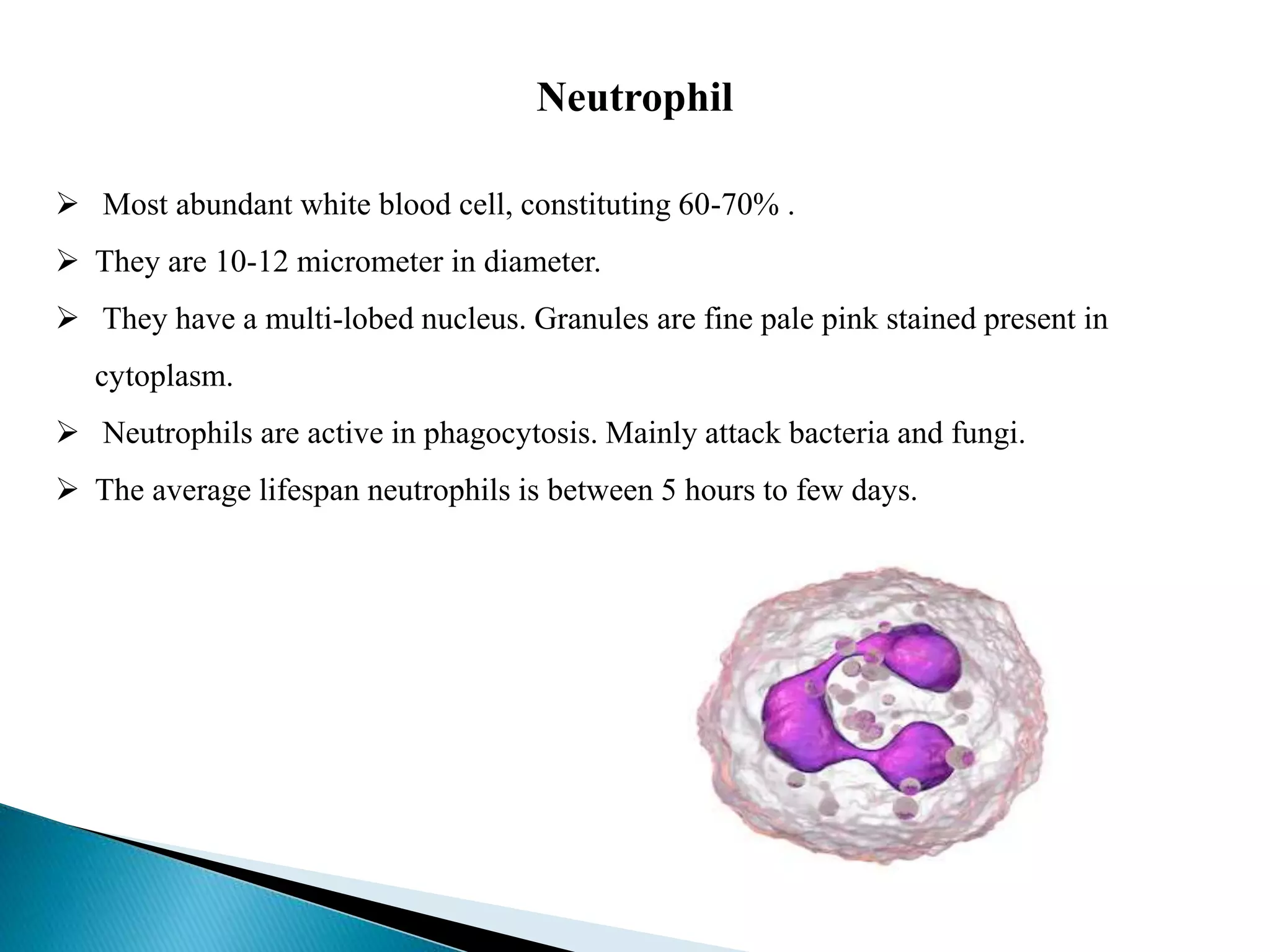 Neutrophil

➢ Most abundant white blood cell, constituting 60-70% .

➢ They are 10-12 micrometer in diameter.

➢ They have a multi-lobed nucleus. Granules are fine pale pink stained present in cytoplasm.

➢ Neutrophils are active in phagocytosis. Mainly attack bacteria and fungi.

➢ The average lifespan neutrophils is between 5 hours to few days.